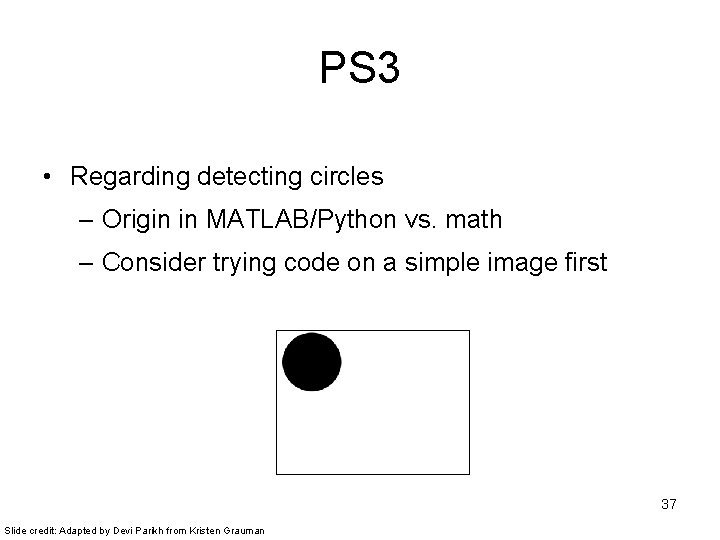 PS3

• Regarding detecting circles
– Origin in MATLAB/Python vs. math
– Consider trying code on a simple image first

37

Slide credit: Adapted by Devi Parikh from Kristen Grauman